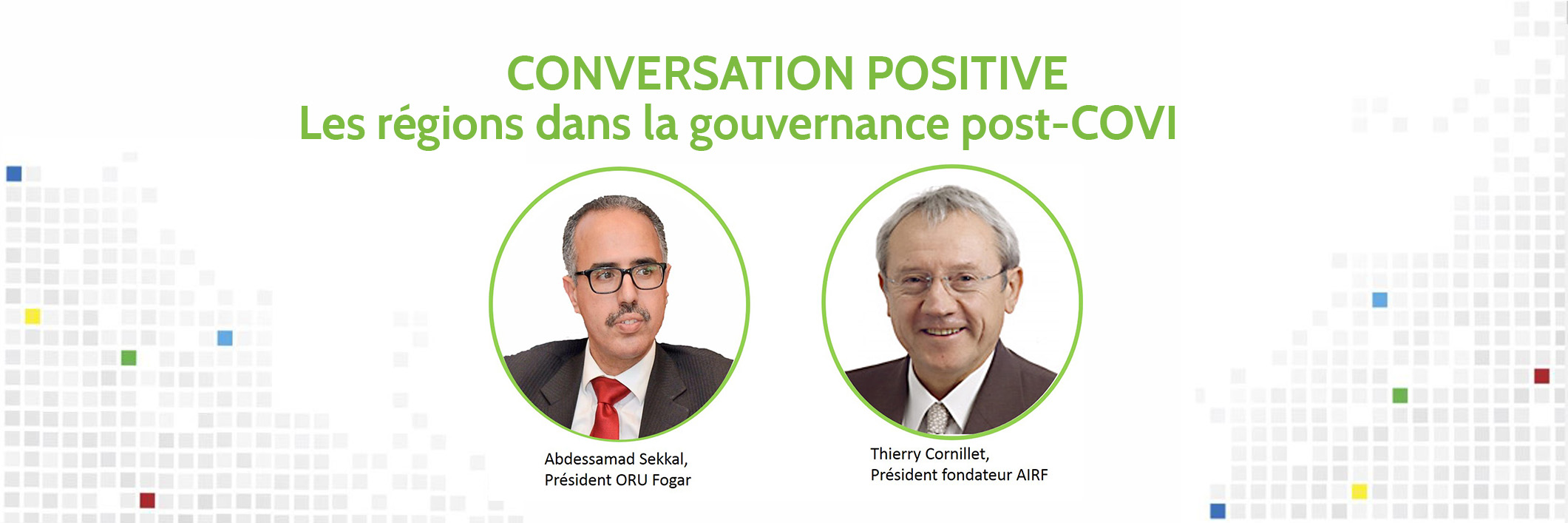 CONVERSATION POSITIVE
Les régions dans la gouvernance post-COVI

Abdessamad Sekkal,
Président ORU Fogar

Thierry Cornillet,
Président fondateur AIRF